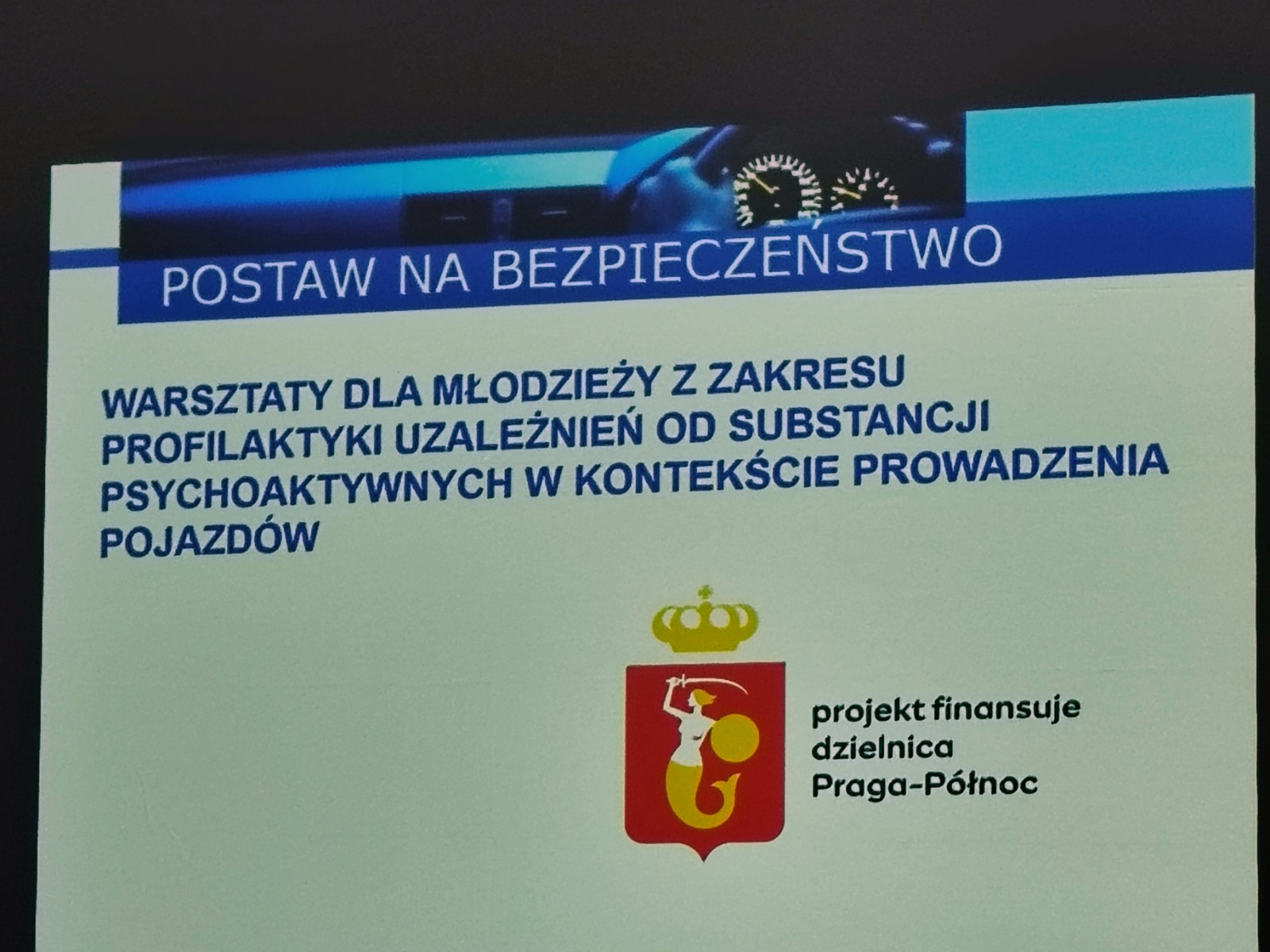 POSTAW NA BEZPIECZEŃSTWO

WARSZTATY DLA MŁODZIEŻY Z ZAKRESU PROFILAKTYKI UZALEŻNIEŃ OD SUBSTANCJI PSYCHOAKTYWNYCH W KONTEKŚCIE PROWADZENIA POJAZDÓW

projekt finansuje dzielnica Praga-Północ